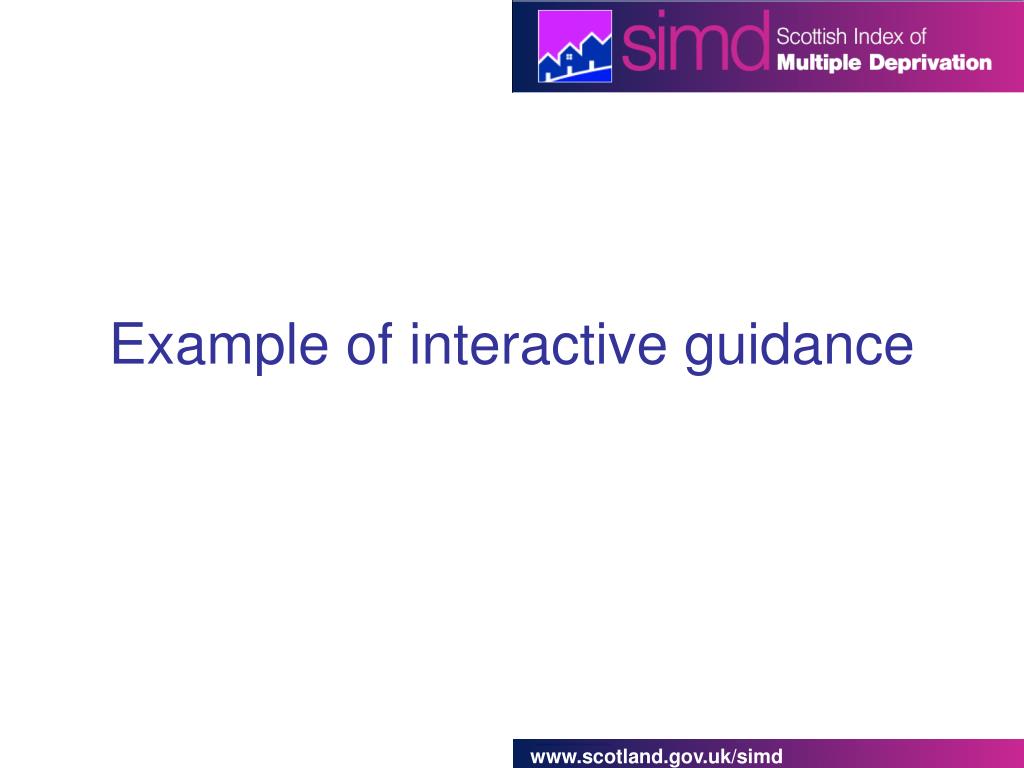 simd Scottish Index of Multiple Deprivation

Example of interactive guidance

www.scotland.gov.uk/simd